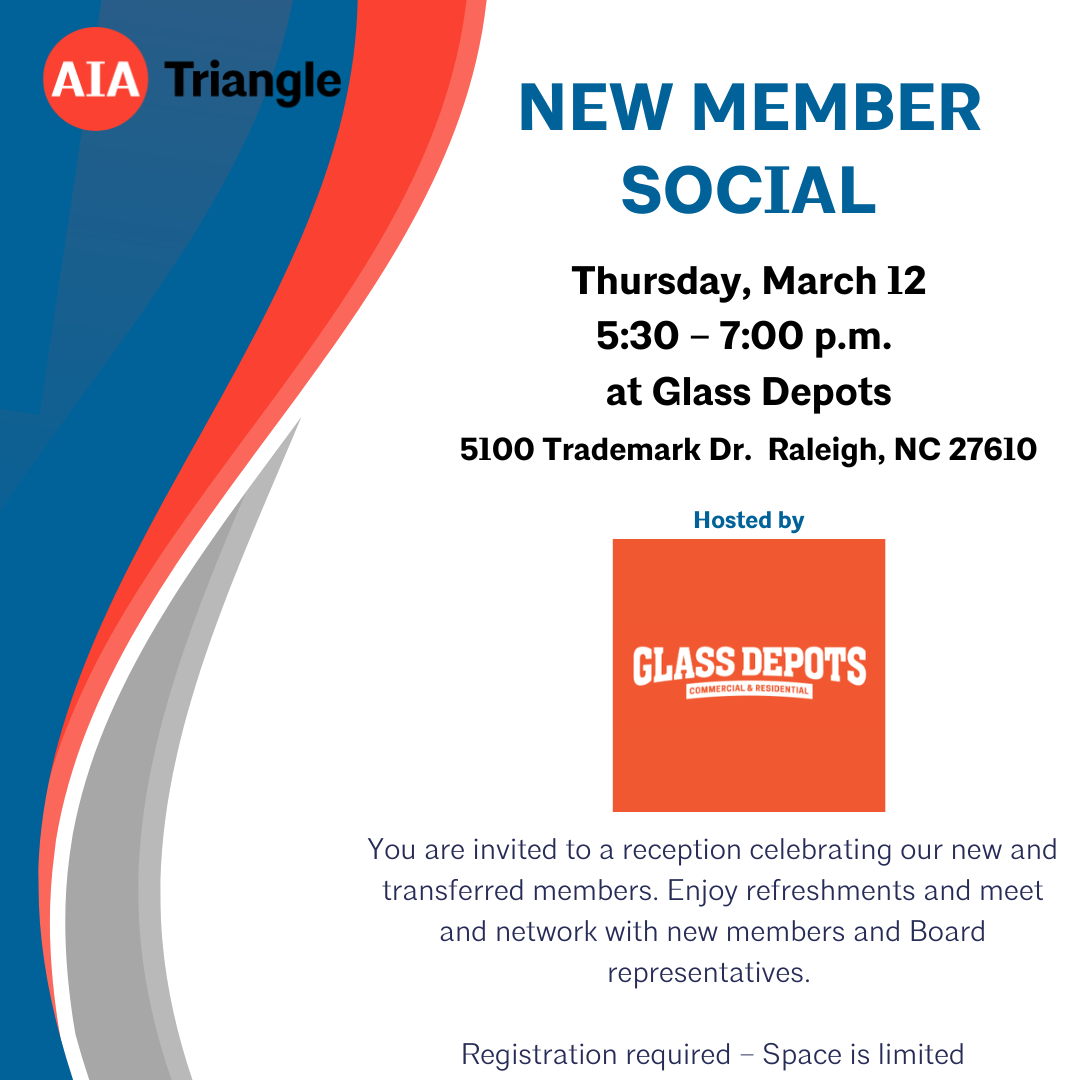 AIA Triangle

NEW MEMBER SOCIAL

Thursday, March 12
5:30 – 7:00 p.m.
at Glass Depots
5100 Trademark Dr. Raleigh, NC 27610

Hosted by

GLASS DEPOTS
COMMERCIAL & RESIDENTIAL

You are invited to a reception celebrating our new and transferred members. Enjoy refreshments and meet and network with new members and Board representatives.

Registration required – Space is limited